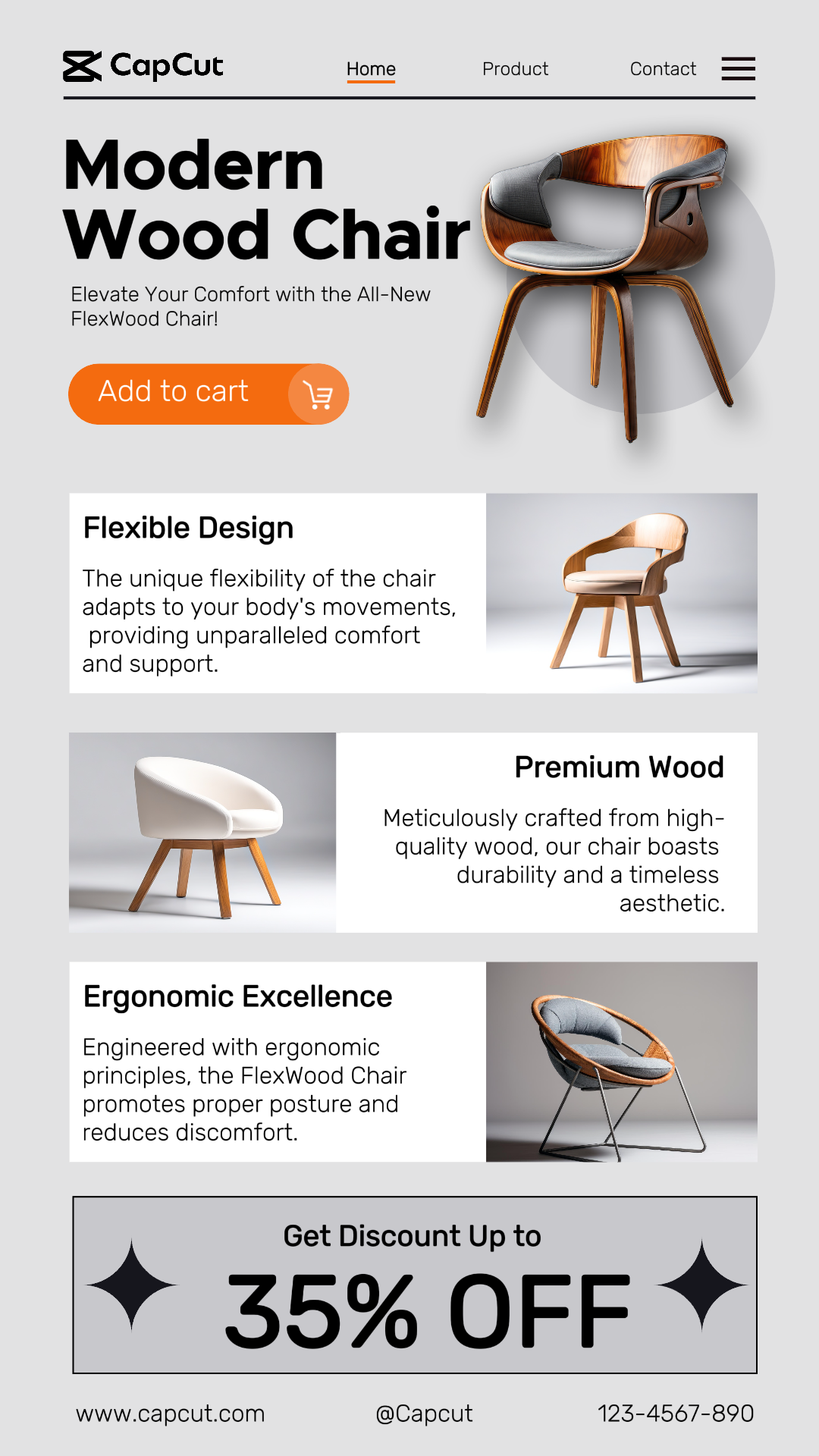 CapCut

Home Product Contact

Modern Wood Chair

Elevate Your Comfort with the All-New FlexWood Chair!

Add to cart

Flexible Design

The unique flexibility of the chair adapts to your body's movements, providing unparalleled comfort and support.

Premium Wood

Meticulously crafted from high-quality wood, our chair boasts durability and a timeless aesthetic.

Ergonomic Excellence

Engineered with ergonomic principles, the FlexWood Chair promotes proper posture and reduces discomfort.

Get Discount Up to

35% OFF

www.capcut.com @Capcut 123-4567-890